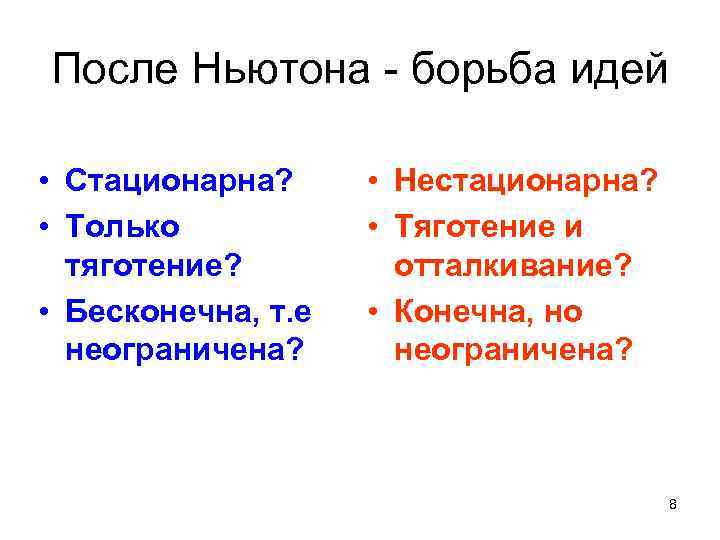 После Ньютона - борьба идей

• Стационарна?
• Только тяготение?
• Бесконечна, т.е неограничена?

• Нестационарна?
• Тяготение и отталкивание?
• Конечна, но неограничена?

8